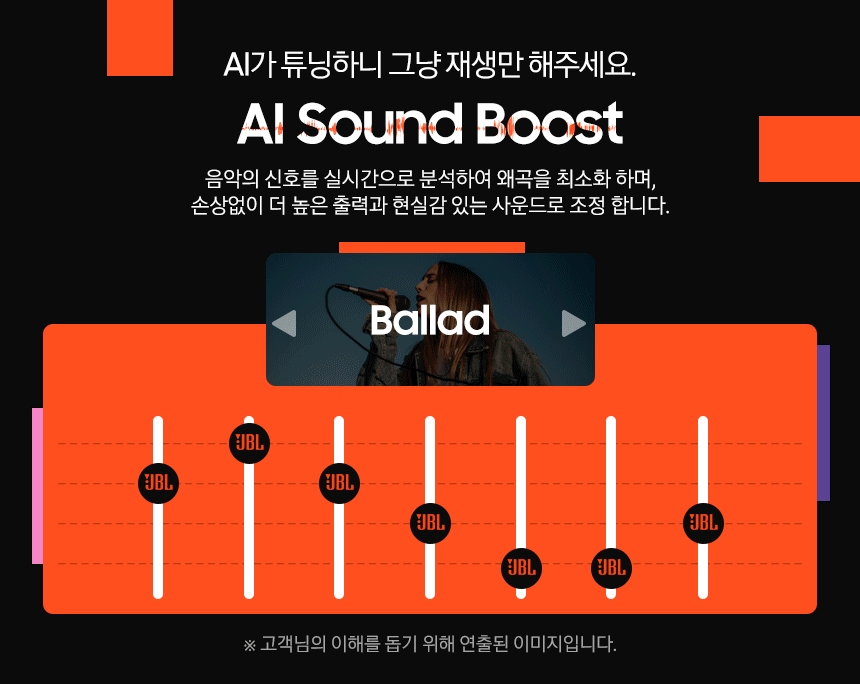 AI가 튜닝하니 그냥 재생만 해주세요.

AI Sound Boost

음악의 신호를 실시간으로 분석하여 왜곡을 최소화 하며,
손상없이 더 높은 출력과 현실감 있는 사운드로 조정 합니다.

Ballad

JBL JBL JBL JBL JBL JBL JBL

※ 고객님의 이해를 돕기 위해 연출된 이미지입니다.